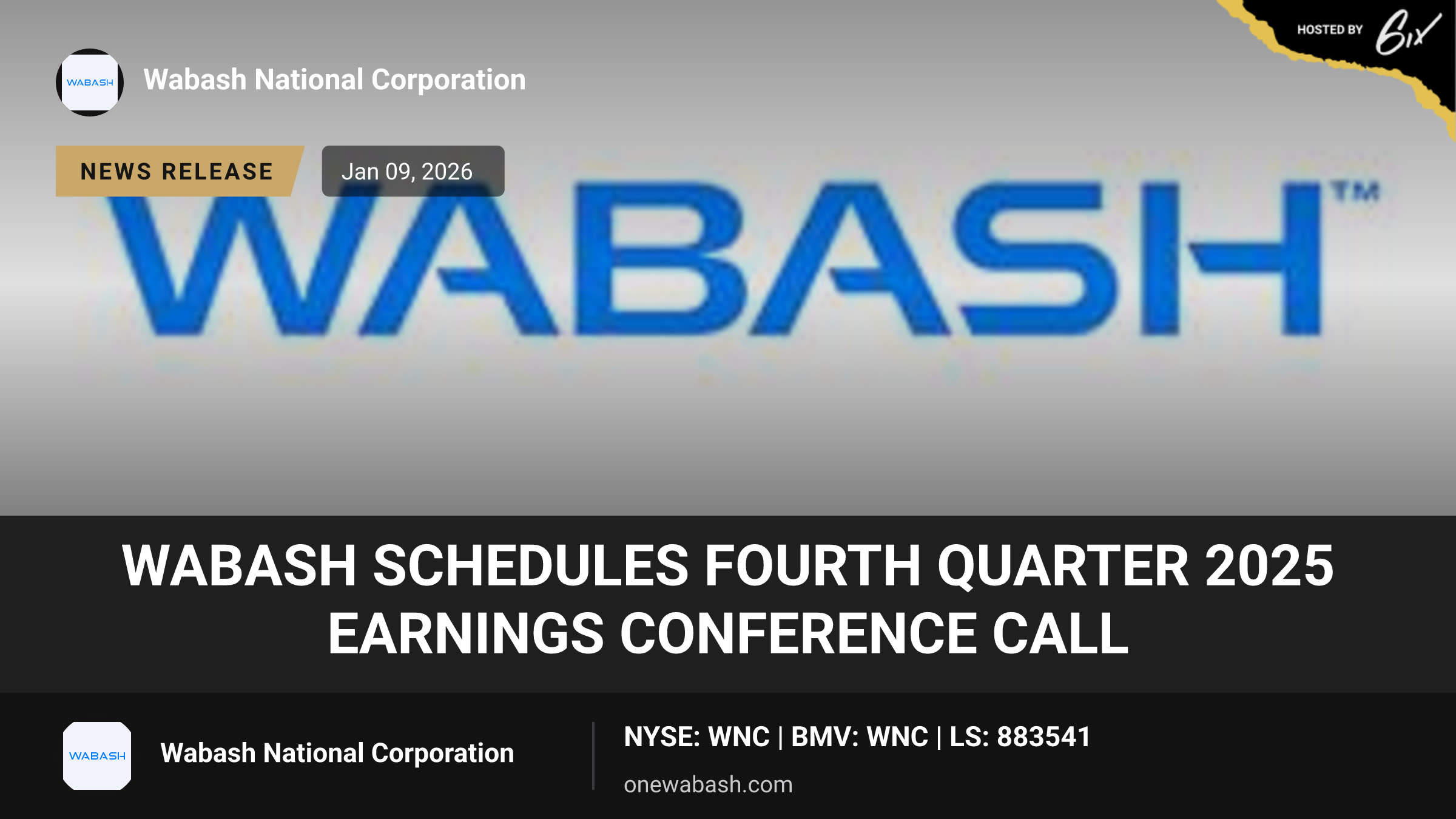 HOSTED BY 6ix

WABASH

Wabash National Corporation

NEWS RELEASE

Jan 09, 2026

WABASH™

WABASH SCHEDULES FOURTH QUARTER 2025 EARNINGS CONFERENCE CALL

WABASH

Wabash National Corporation

NYSE: WNC | BMV: WNC | LS: 883541

onewabash.com